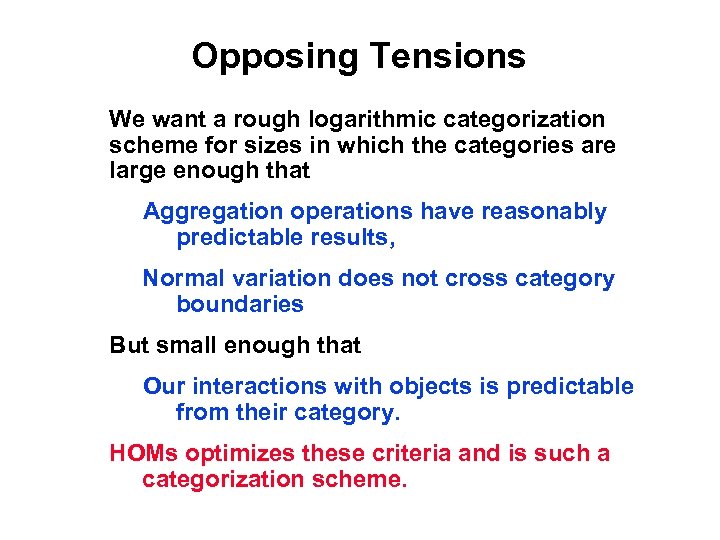 Opposing Tensions

We want a rough logarithmic categorization scheme for sizes in which the categories are large enough that

Aggregation operations have reasonably predictable results,

Normal variation does not cross category boundaries

But small enough that

Our interactions with objects is predictable from their category.

HOMs optimizes these criteria and is such a categorization scheme.